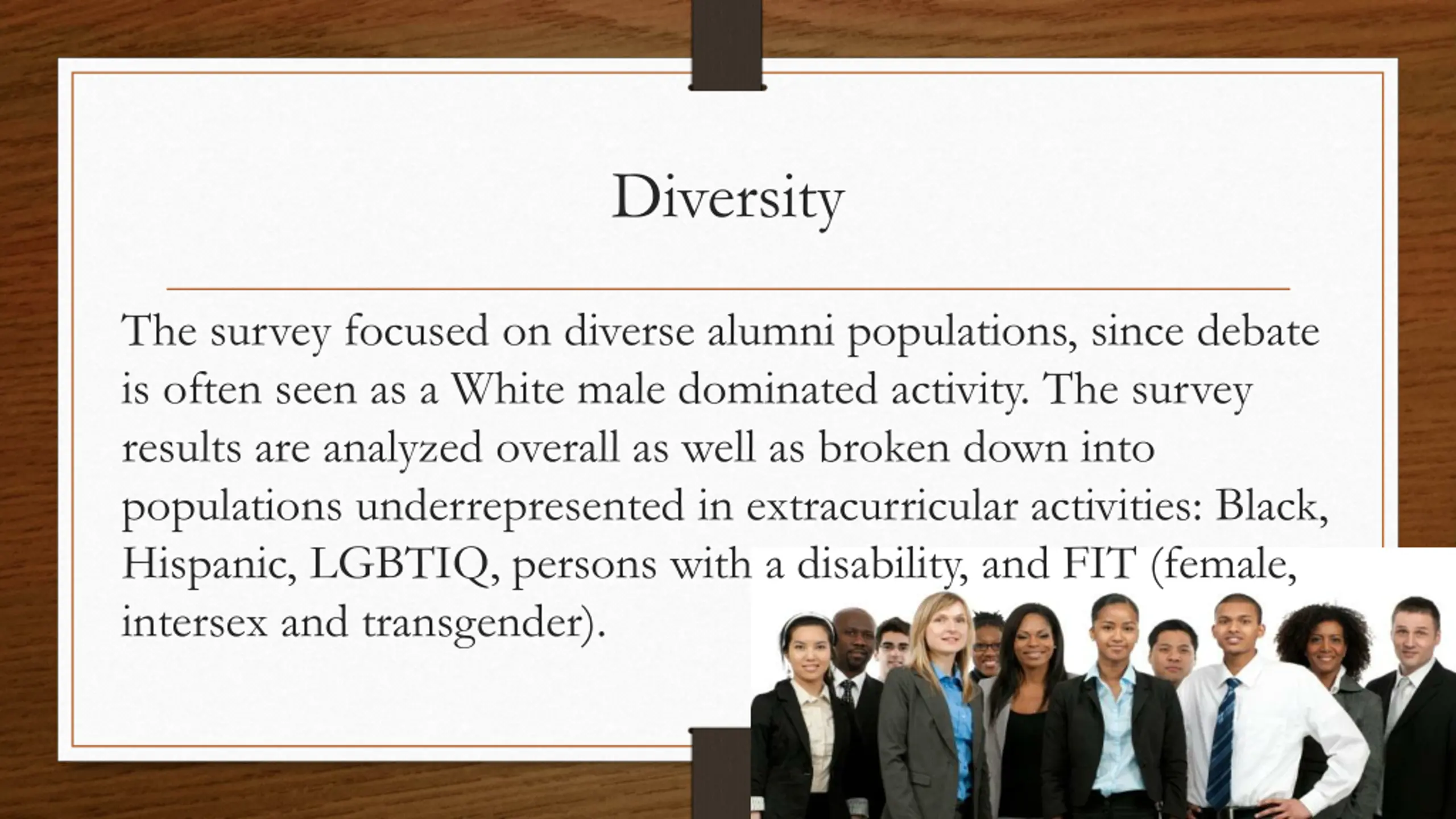 Diversity

The survey focused on diverse alumni populations, since debate is often seen as a White male dominated activity. The survey results are analyzed overall as well as broken down into populations underrepresented in extracurricular activities: Black, Hispanic, LGBTIQ, persons with a disability, and FIT (female, intersex and transgender).